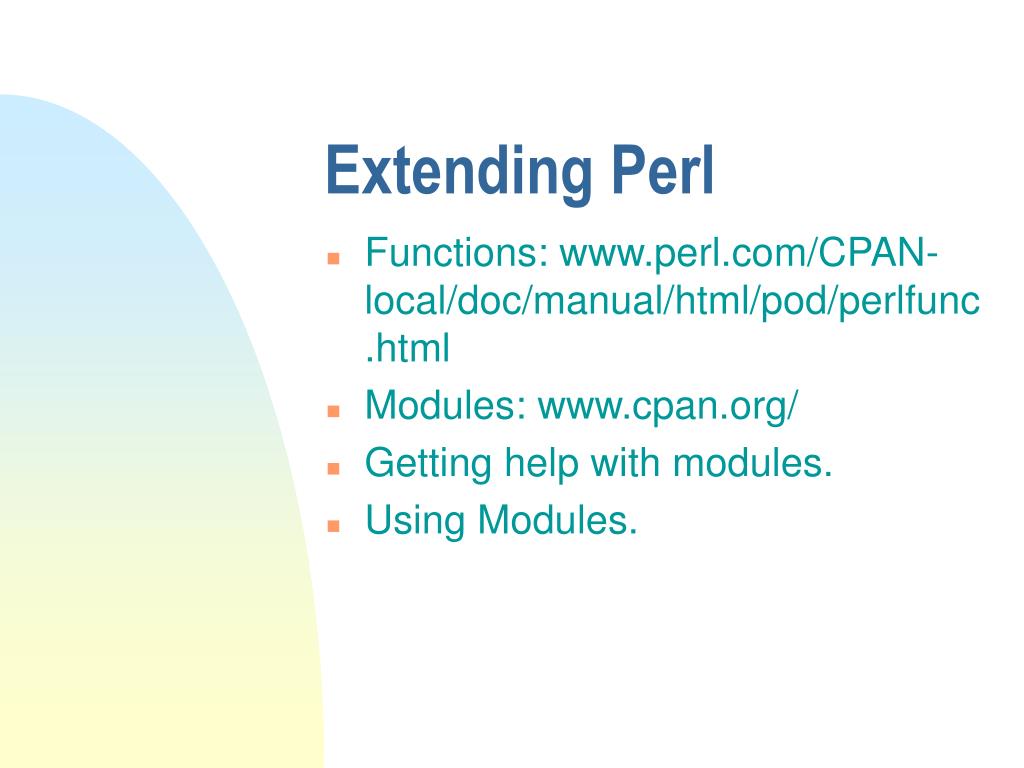 Extending Perl

- Functions: www.perl.com/CPAN-local/doc/manual/html/pod/perlfunc.html
- Modules: www.cpan.org/
- Getting help with modules.
- Using Modules.